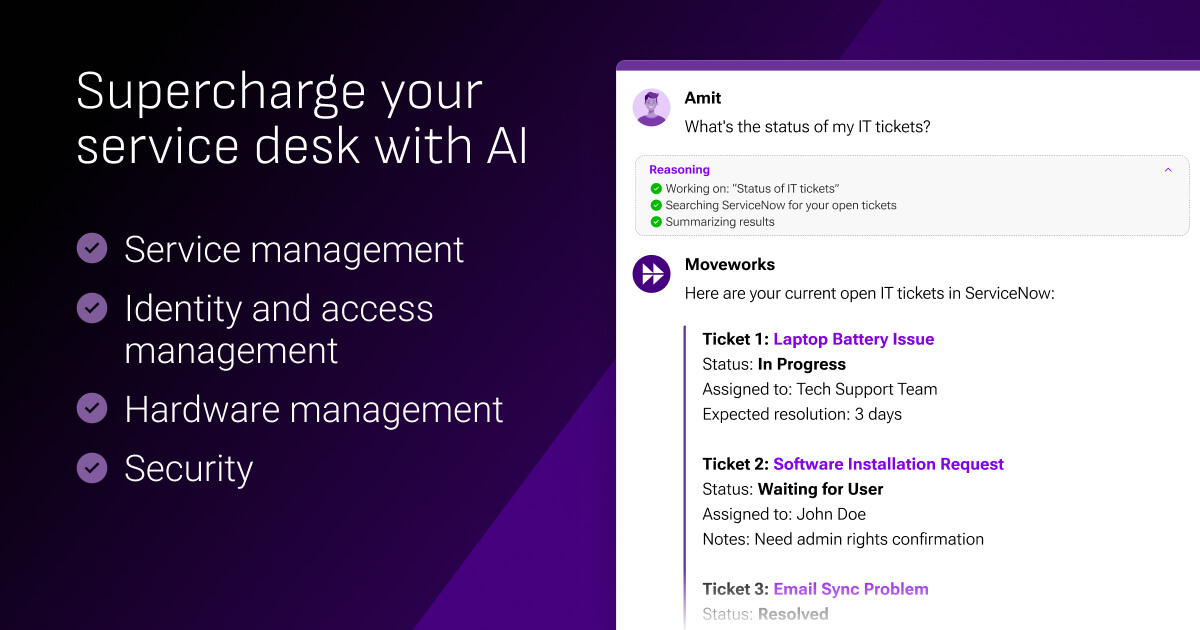 Supercharge your service desk with AI

Service management

Identity and access management

Hardware management

Security

Amit
What's the status of my IT tickets?

Reasoning
Working on: "Status of IT tickets"
Searching ServiceNow for your open tickets
Summarizing results

Moveworks
Here are your current open IT tickets in ServiceNow:

Ticket 1: Laptop Battery Issue
Status: In Progress
Assigned to: Tech Support Team
Expected resolution: 3 days

Ticket 2: Software Installation Request
Status: Waiting for User
Assigned to: John Doe
Notes: Need admin rights confirmation

Ticket 3: Email Sync Problem
Status: Resolved